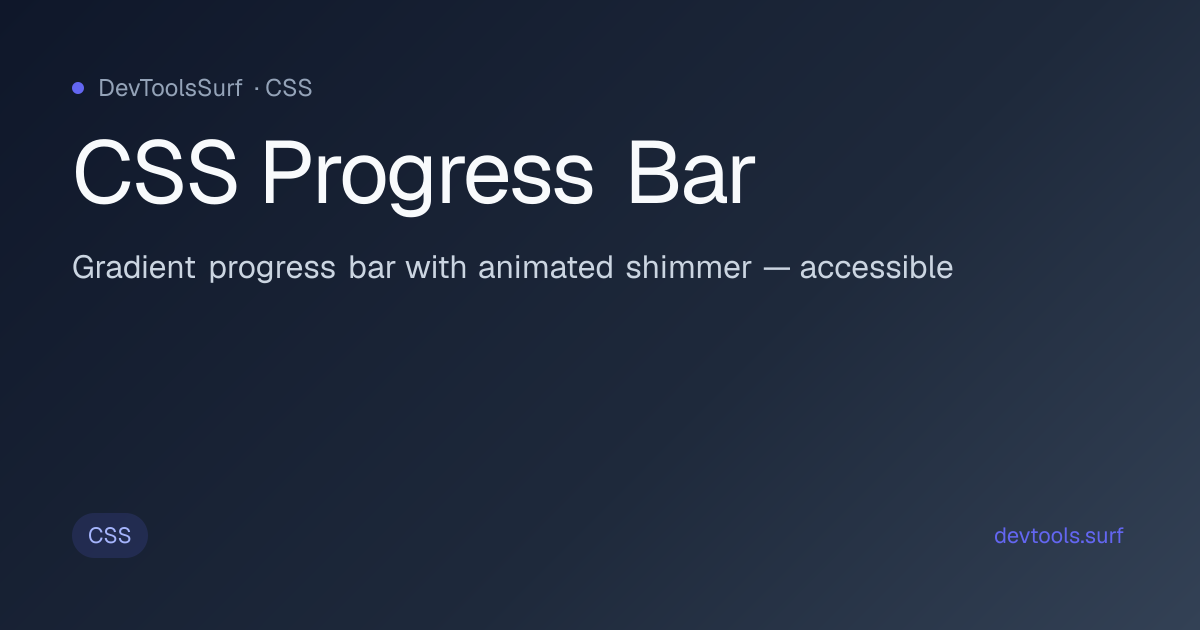 DevToolsSurf · CSS

CSS Progress Bar

Gradient progress bar with animated shimmer — accessible

CSS

devtools.surf